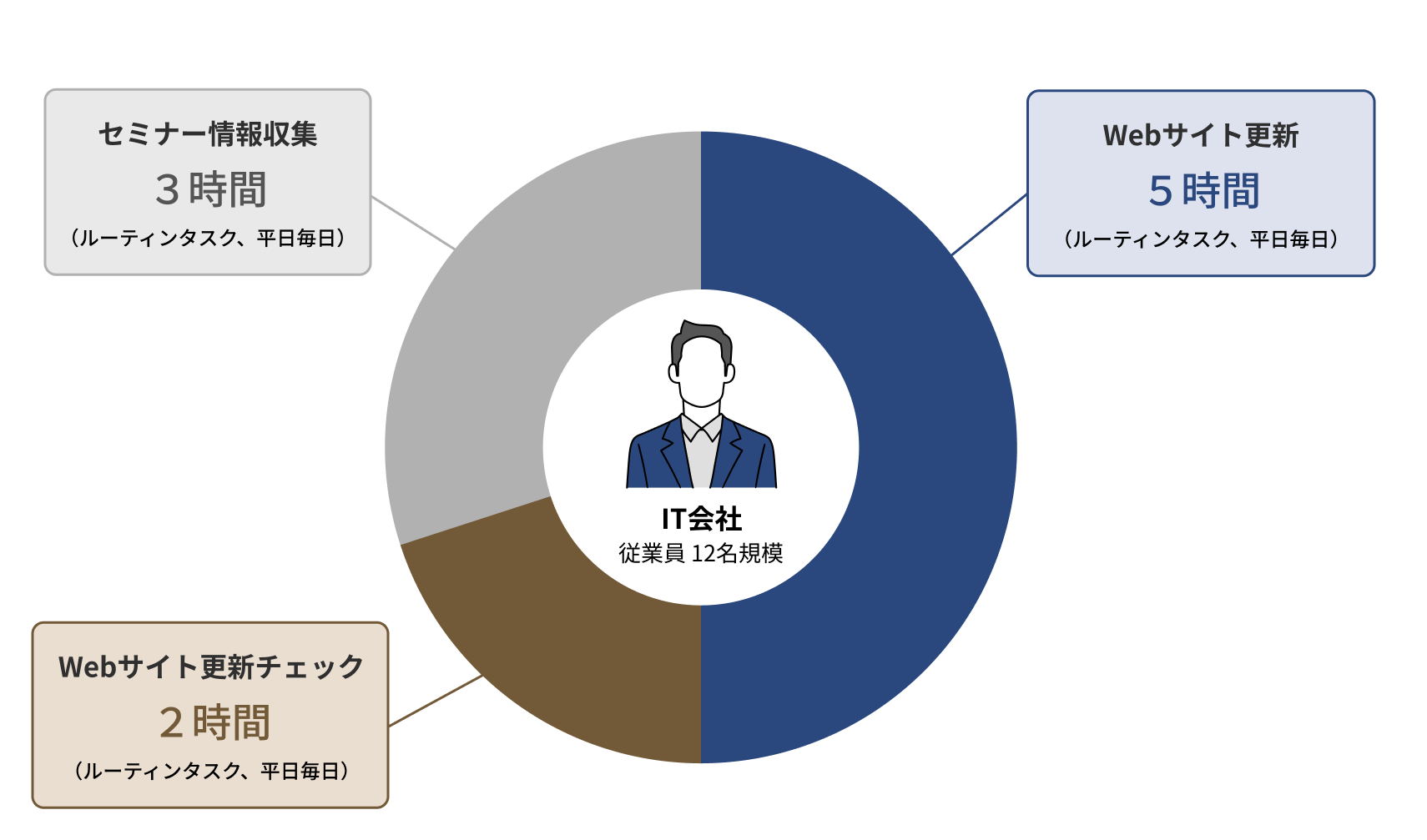 セミナー情報収集
3時間
（ルーティンタスク、平日毎日）

Webサイト更新
5時間
（ルーティンタスク、平日毎日）

IT会社
従業員 12名規模

Webサイト更新チェック
2時間
（ルーティンタスク、平日毎日）